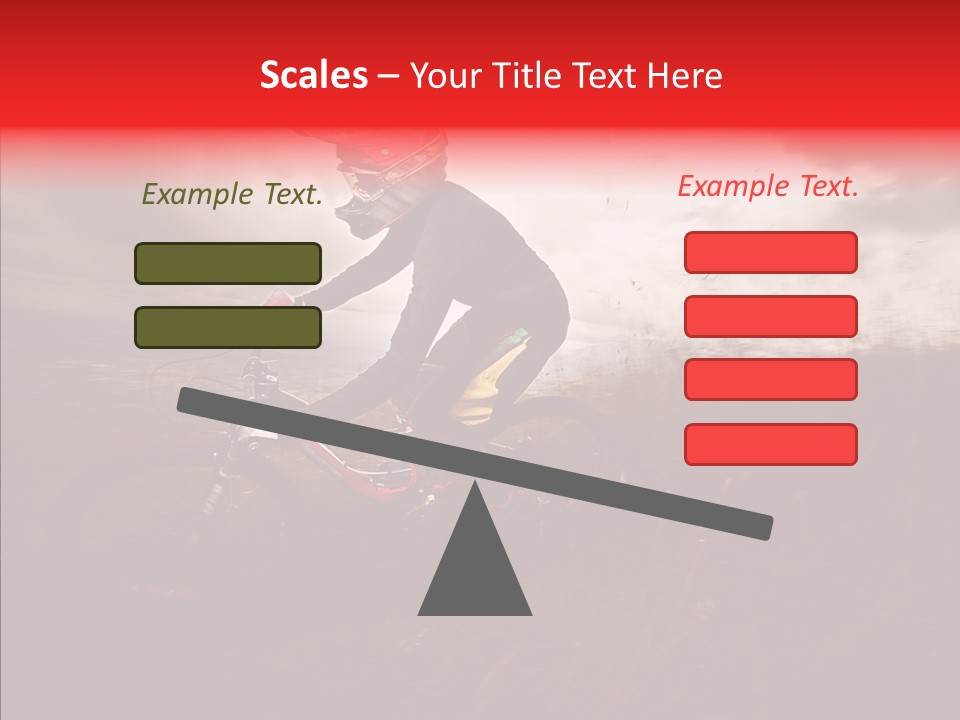 Scales – Your Title Text Here

Example Text.

Example Text.